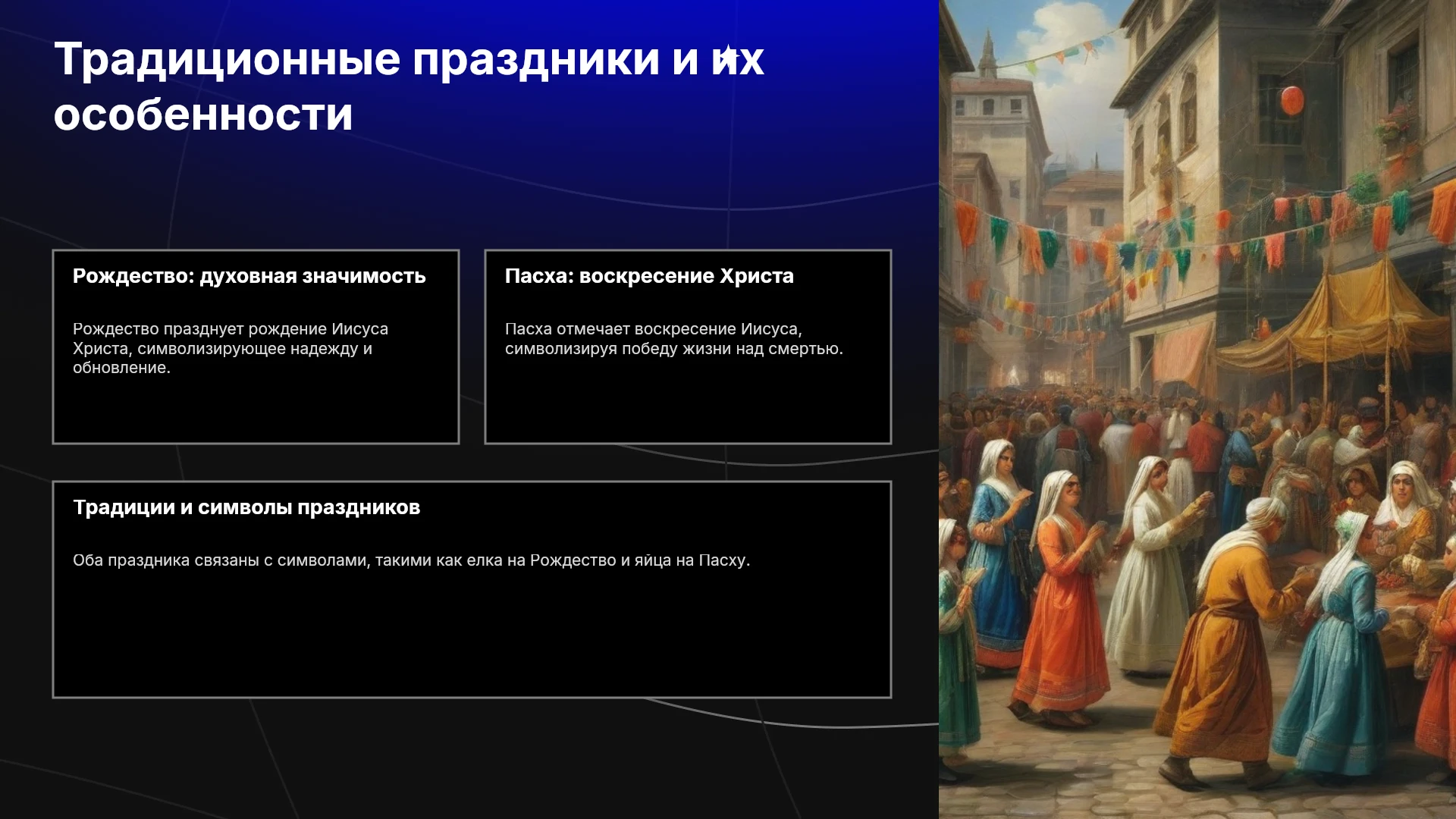 Традиционные праздники и их особенности

Рождество: духовная значимость

Рождество празднует рождение Иисуса Христа, символизирующее надежду и обновление.

Пасха: воскресение Христа

Пасха отмечает воскресение Иисуса, символизируя победу жизни над смертью.

Традиции и символы праздников

Оба праздника связаны с символами, такими как елка на Рождество и яйца на Пасху.